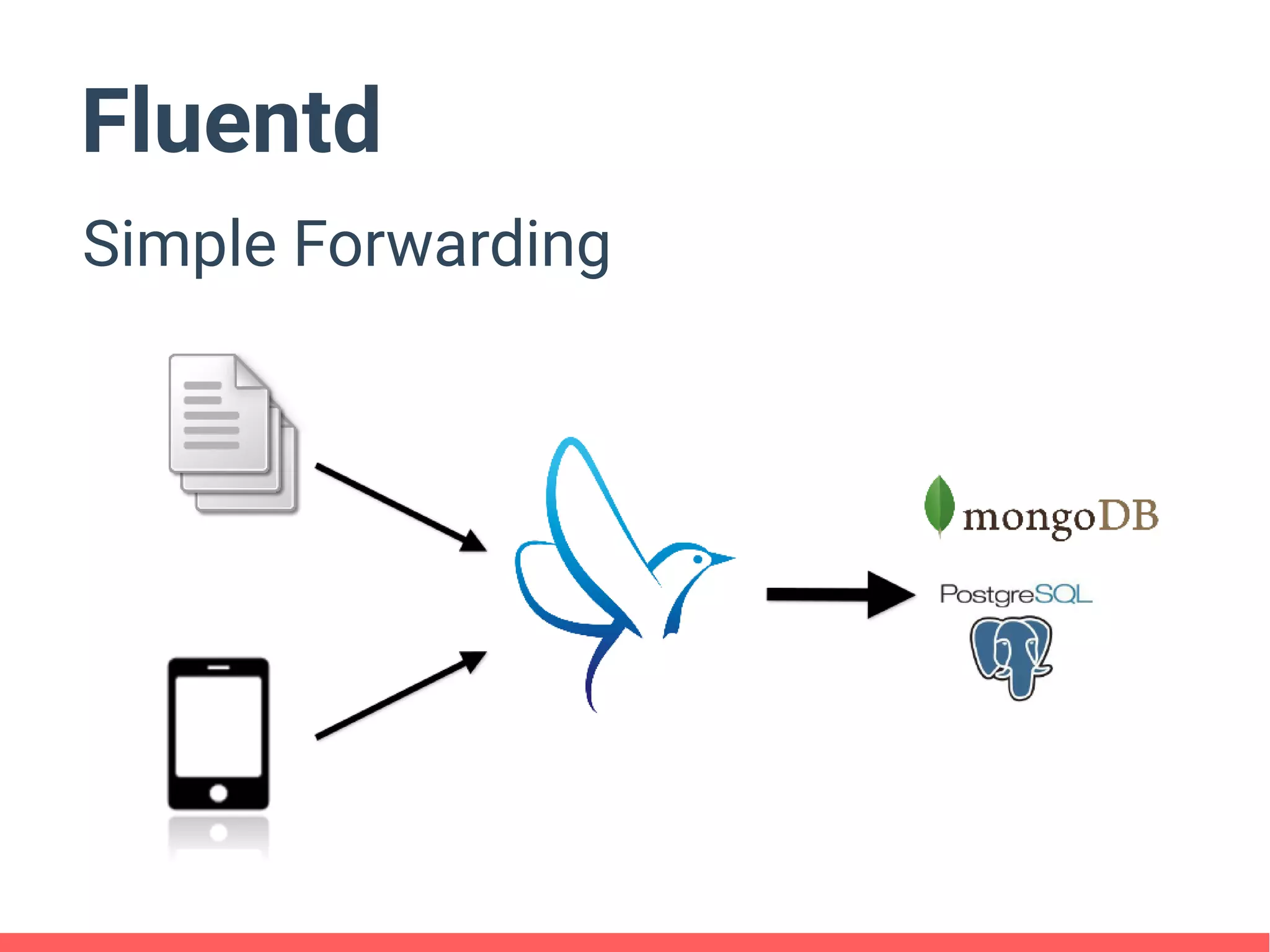 Fluentd

Simple Forwarding

mongoDB

PostgreSQL